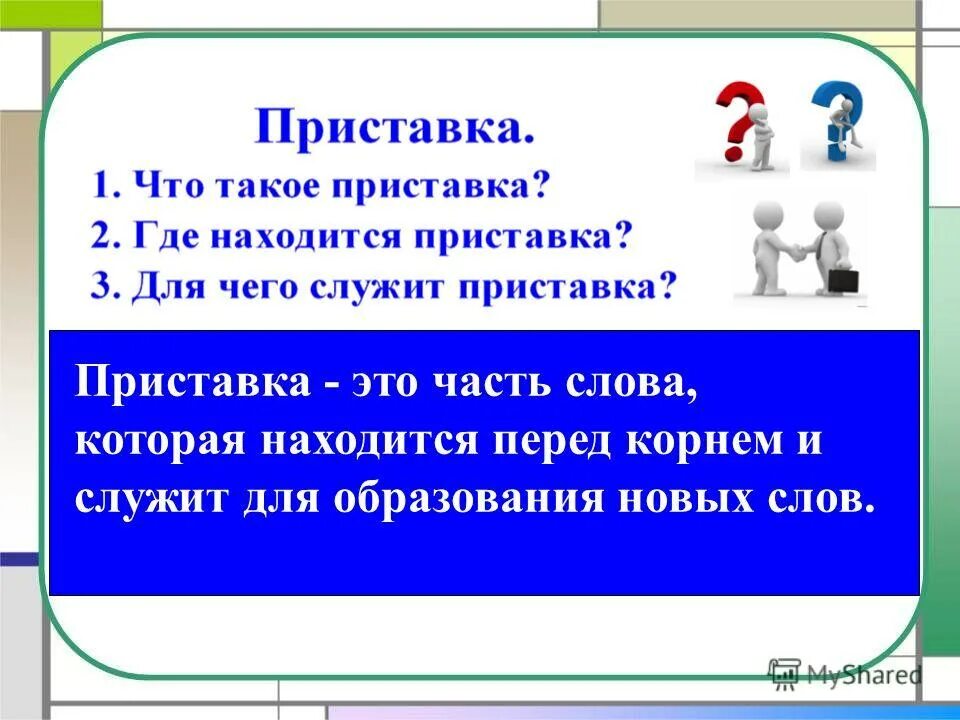 Приставка.

1. Что такое приставка?
2. Где находится приставка?
3. Для чего служит приставка?

Приставка - это часть слова, которая находится перед корнем и служит для образования новых слов.

MyShared